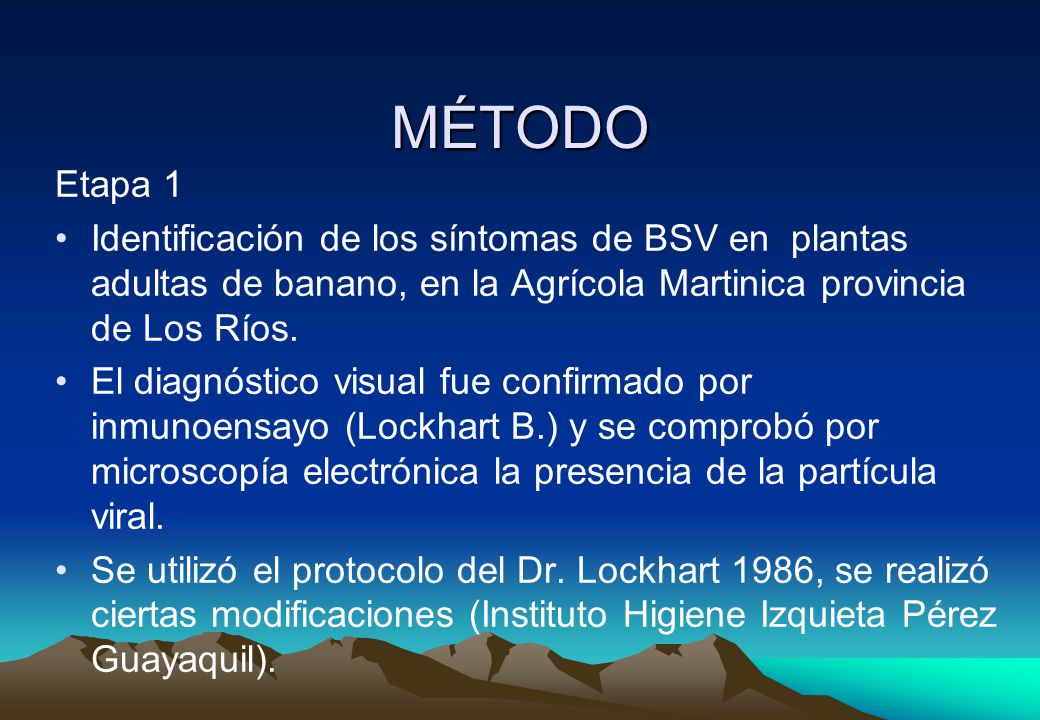 MÉTODO

Etapa 1

• Identificación de los síntomas de BSV en plantas adultas de banano, en la Agrícola Martinica provincia de Los Ríos.

• El diagnóstico visual fue confirmado por inmunoensayo (Lockhart B.) y se comprobó por microscopía electrónica la presencia de la partícula viral.

• Se utilizó el protocolo del Dr. Lockhart 1986, se realizó ciertas modificaciones (Instituto Higiene Izquieta Pérez Guayaquil).